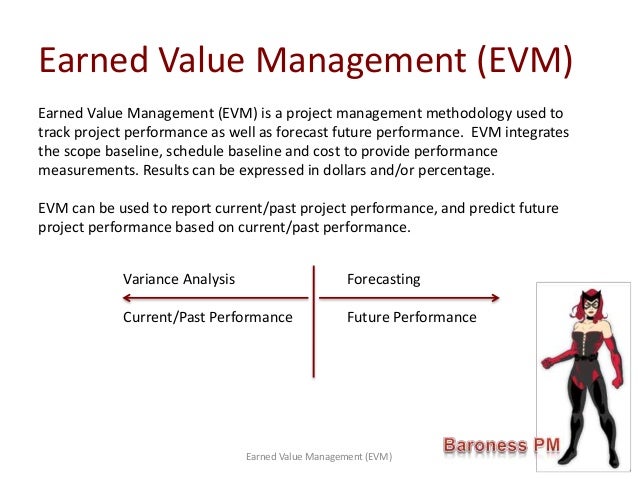 Earned Value Management (EVM)

Earned Value Management (EVM) is a project management methodology used to track project performance as well as forecast future performance. EVM integrates the scope baseline, schedule baseline and cost to provide performance measurements. Results can be expressed in dollars and/or percentage.

EVM can be used to report current/past project performance, and predict future project performance based on current/past performance.

Variance Analysis

Current/Past Performance

Forecasting

Future Performance

Baroness PM

Earned Value Management (EVM)